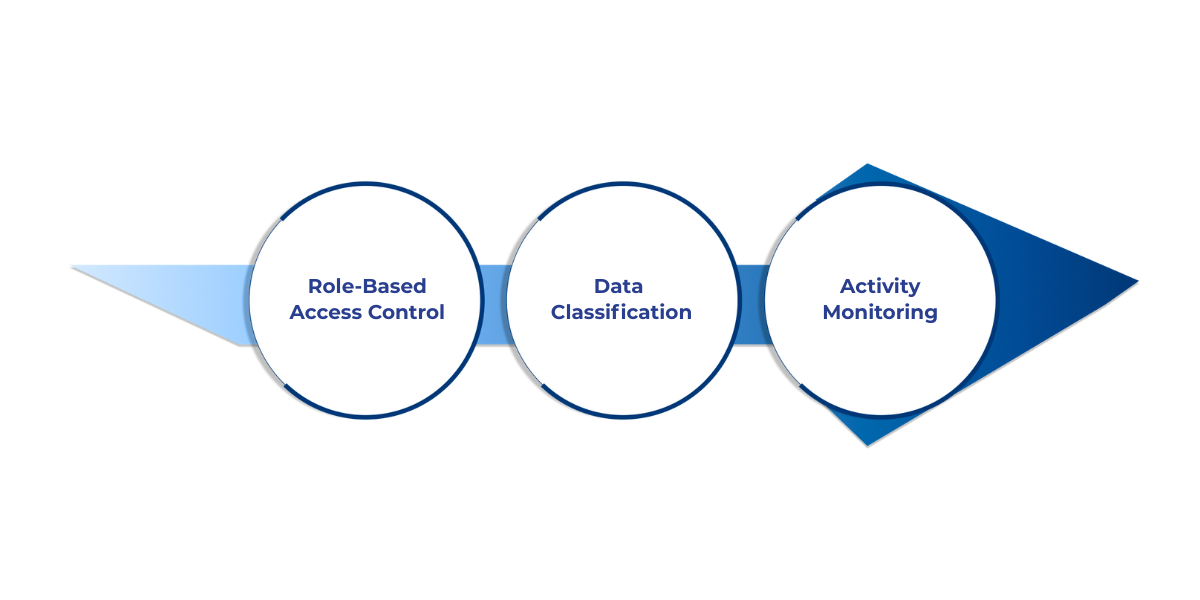 Role-Based Access Control

Data Classification

Activity Monitoring